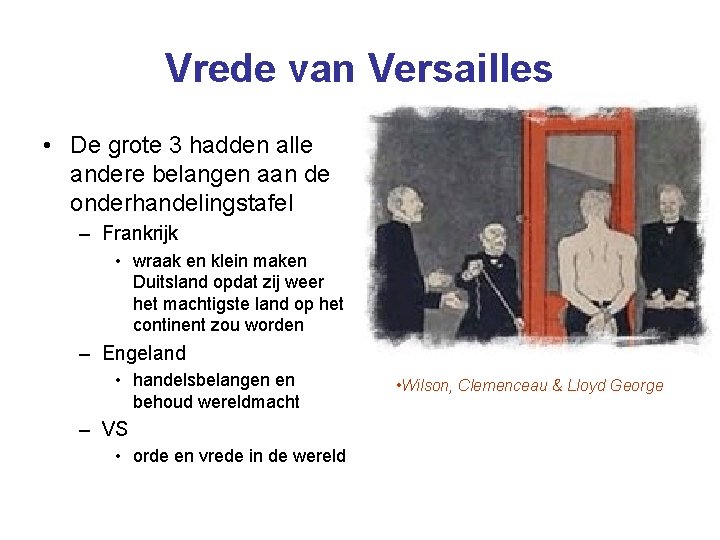 Vrede van Versailles

• De grote 3 hadden alle andere belangen aan de onderhandelingstafel
  – Frankrijk
    • wraak en klein maken Duitsland opdat zij weer het machtigste land op het continent zou worden
  – Engeland
    • handelsbelangen en behoud wereldmacht
  – VS
    • orde en vrede in de wereld

•Wilson, Clemenceau & Lloyd George